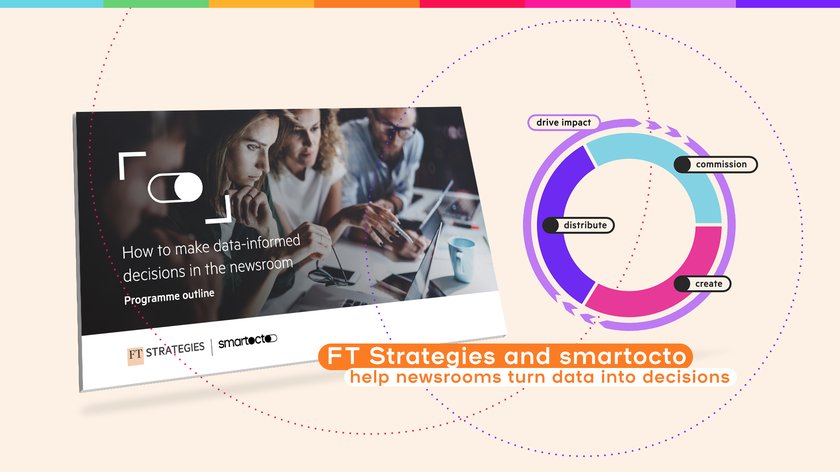 How to make data-informed decisions in the newsroom

Programme outline

FT STRATEGIES | smartocto

drive impact

commission

distribute

create

FT Strategies and smartocto

help newsrooms turn data into decisions